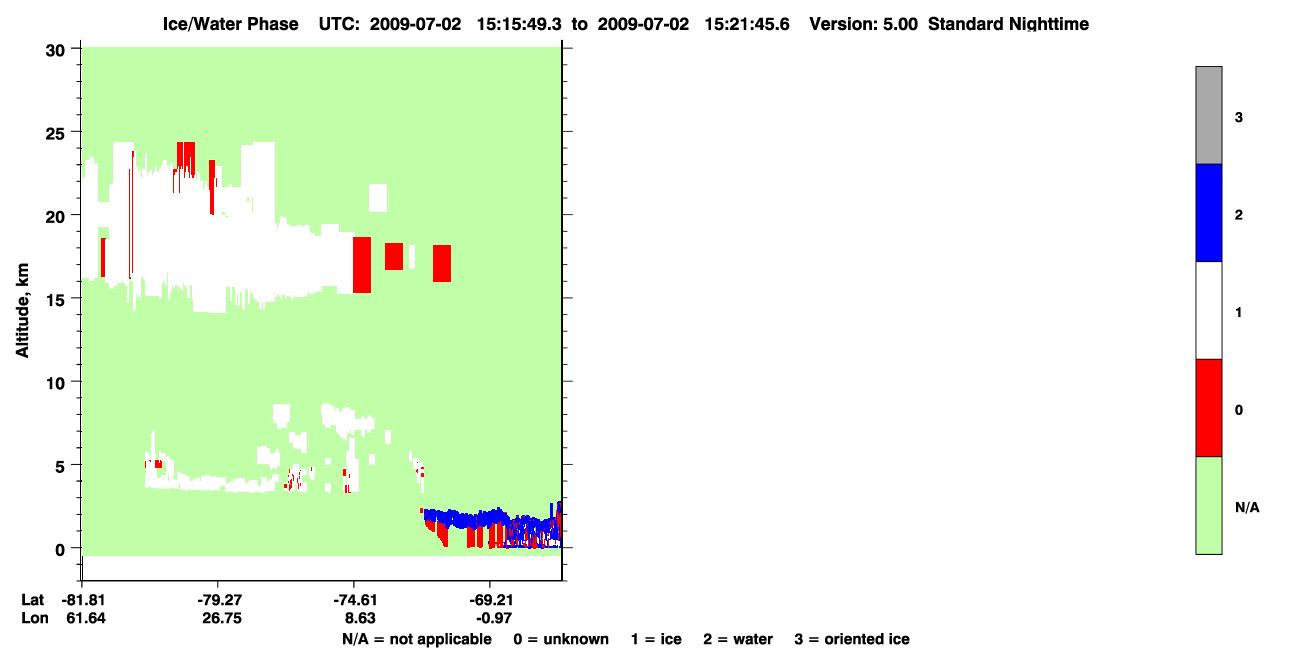 Ice/Water Phase UTC: 2009-07-02 15:15:49.3 to 2009-07-02 15:21:45.6 Version: 5.00 Standard Nighttime

Altitude, km

30
25
20
15
10
5
0

Lat -81.81 -79.27 -74.61 -69.21
Lon 61.64 26.75 8.63 -0.97

N/A = not applicable 0 = unknown 1 = ice 2 = water 3 = oriented ice

3
2
1
0
N/A